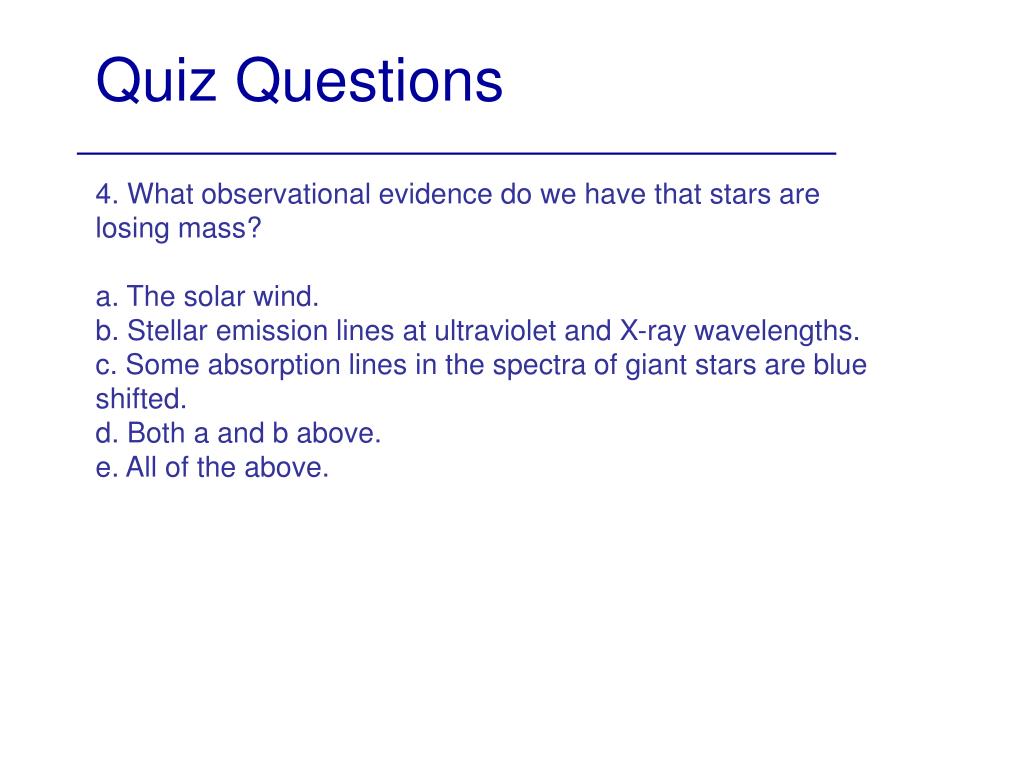 Quiz Questions

4. What observational evidence do we have that stars are losing mass?

a. The solar wind.
b. Stellar emission lines at ultraviolet and X-ray wavelengths.
c. Some absorption lines in the spectra of giant stars are blue shifted.
d. Both a and b above.
e. All of the above.